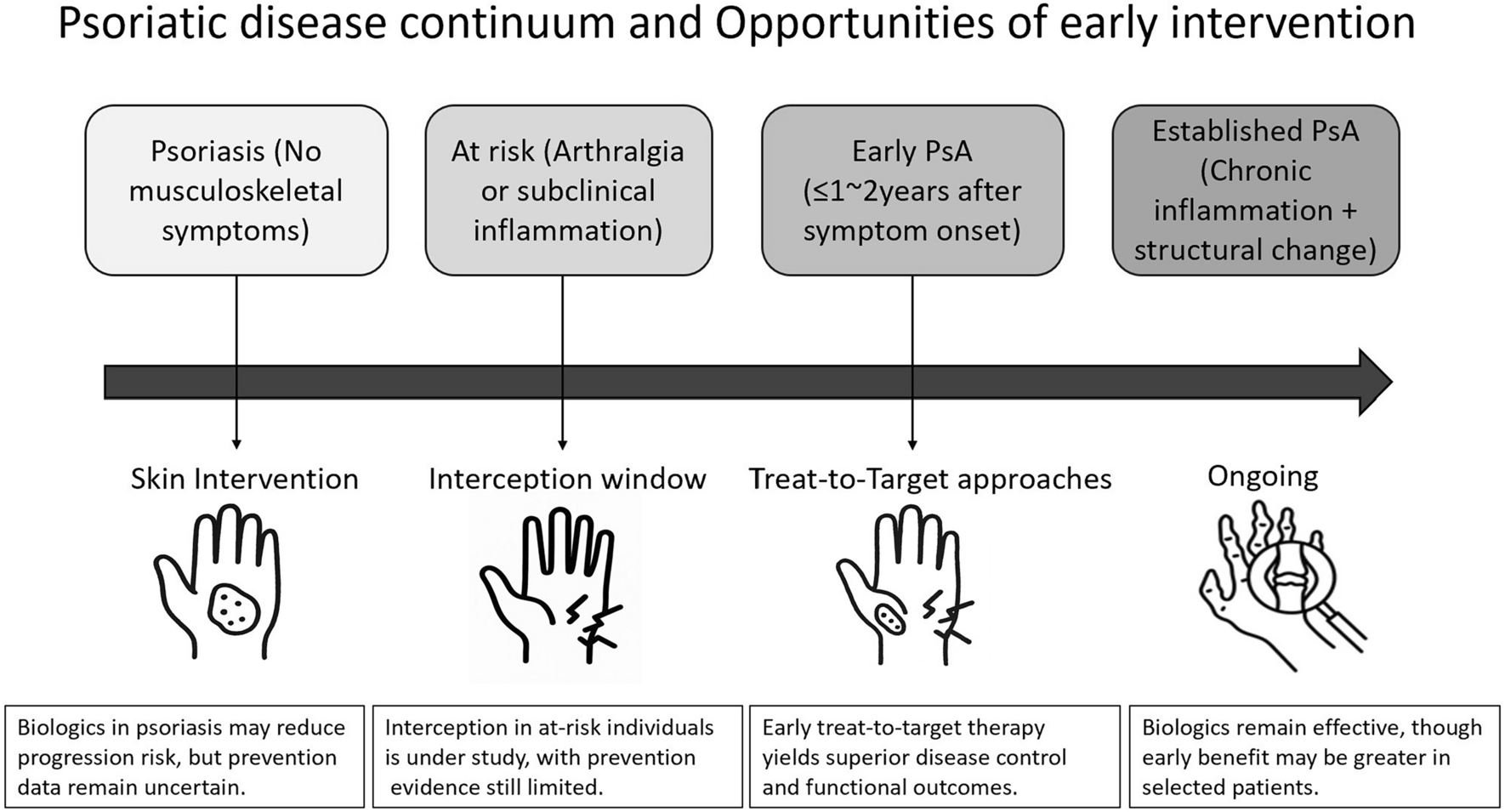 Psoriatic disease continuum and Opportunities of early intervention

Psoriasis (No musculoskeletal symptoms)

At risk (Arthralgia or subclinical inflammation)

Early PsA (≤1~2years after symptom onset)

Established PsA (Chronic inflammation + structural change)

Skin Intervention

Interception window

Treat-to-Target approaches

Ongoing

Biologics in psoriasis may reduce progression risk, but prevention data remain uncertain.

Interception in at-risk individuals is under study, with prevention evidence still limited.

Early treat-to-target therapy yields superior disease control and functional outcomes.

Biologics remain effective, though early benefit may be greater in selected patients.